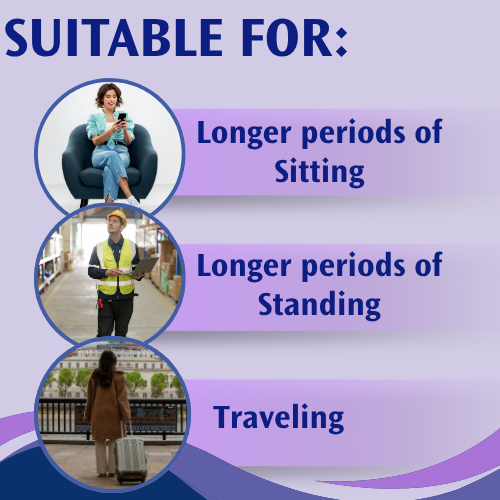 SUITABLE FOR:

Longer periods of Sitting

Longer periods of Standing

Traveling